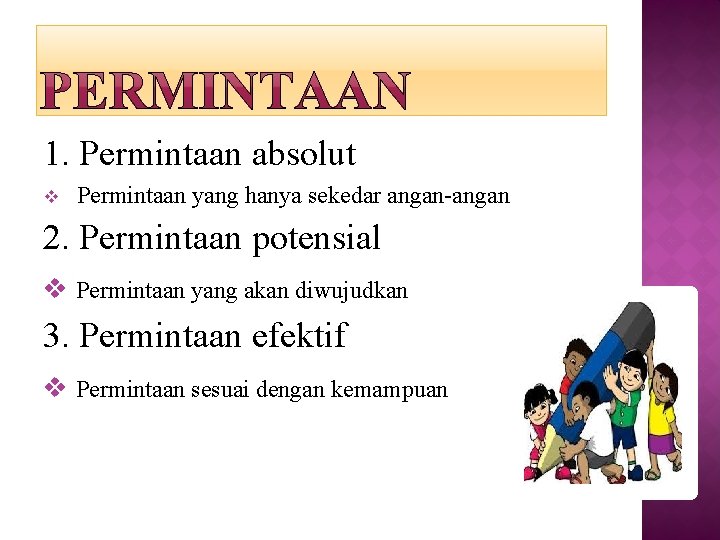 PERMINTAAN

1. Permintaan absolut

❖ Permintaan yang hanya sekedar angan-angan

2. Permintaan potensial

❖ Permintaan yang akan diwujudkan

3. Permintaan efektif

❖ Permintaan sesuai dengan kemampuan